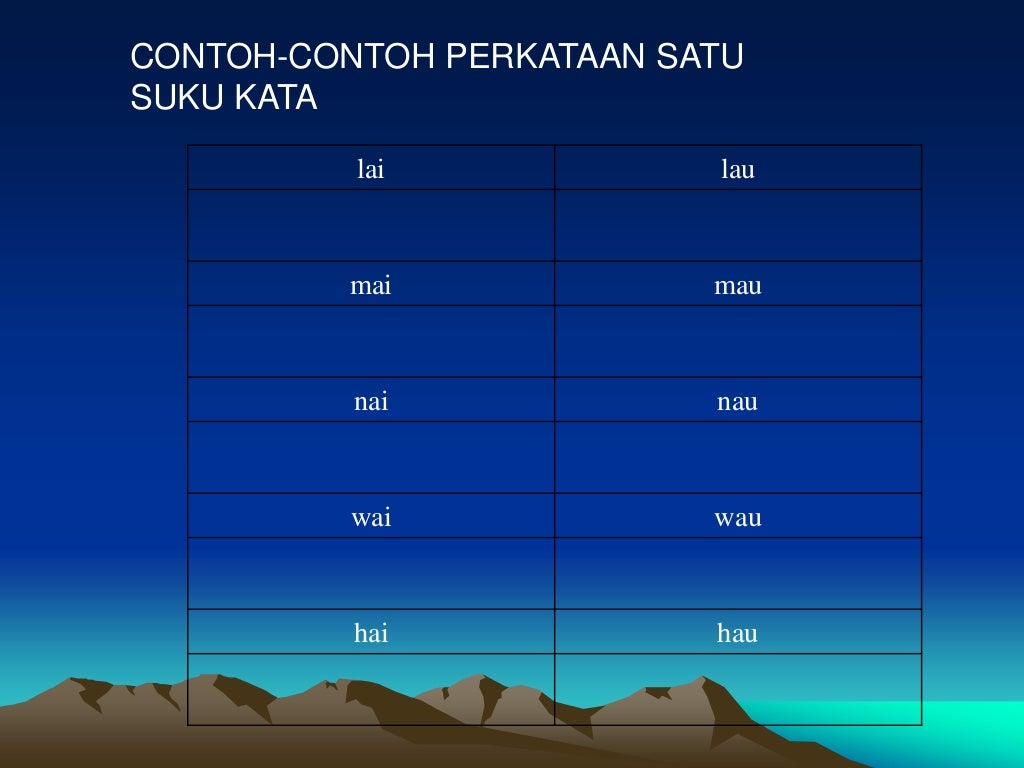 CONTOH-CONTOH PERKATAAN SATU SUKU KATA

| lai | lau |
|---|---|
| | |
| mai | mau |
| | |
| nai | nau |
| | |
| wai | wau |
| | |
| hai | hau |
| | |